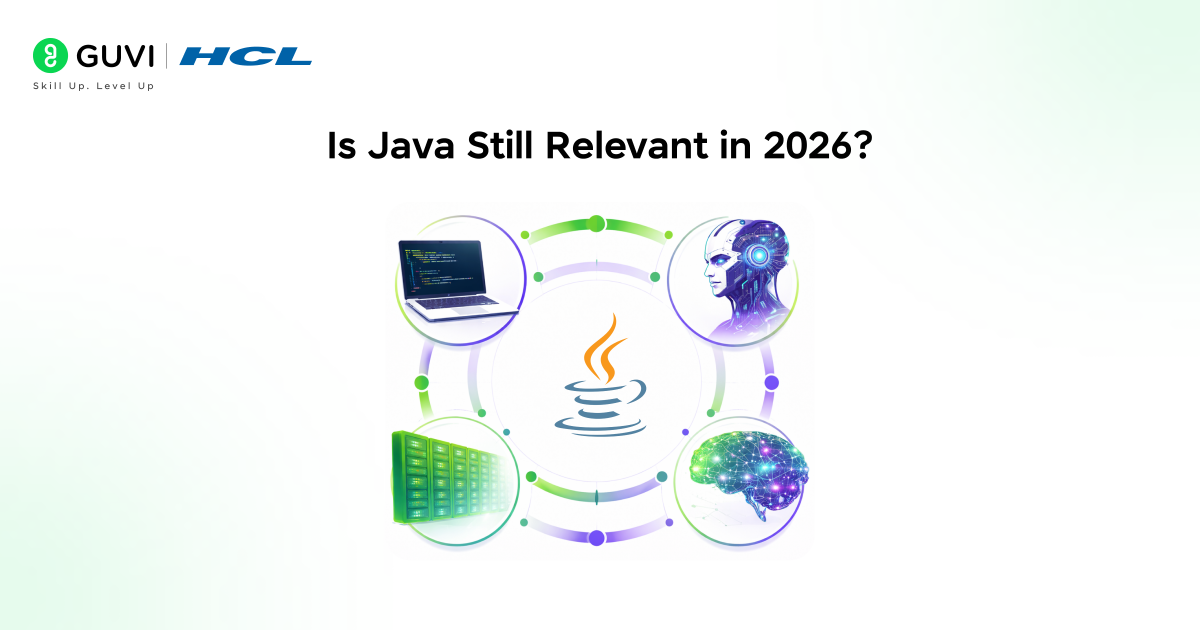 GUVI | HCL
Skill Up. Level Up

Is Java Still Relevant in 2026?